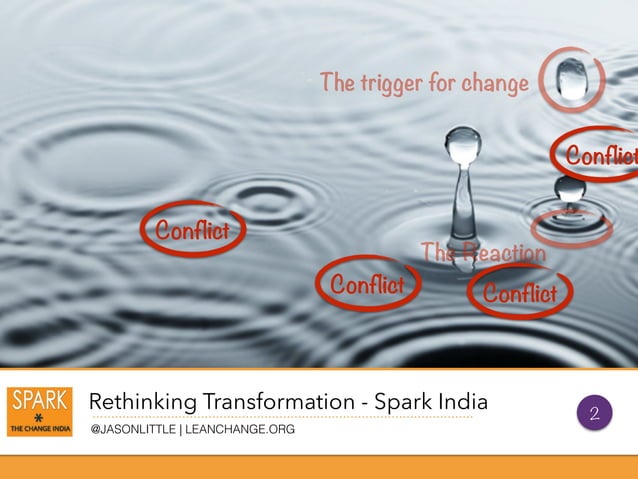 The trigger for change

Conflict

Conflict

The Reaction

Conflict

Conflict

SPARK
*
THE CHANGE INDIA

Rethinking Transformation - Spark India

@JASONLITTLE | LEANCHANGE.ORG

2